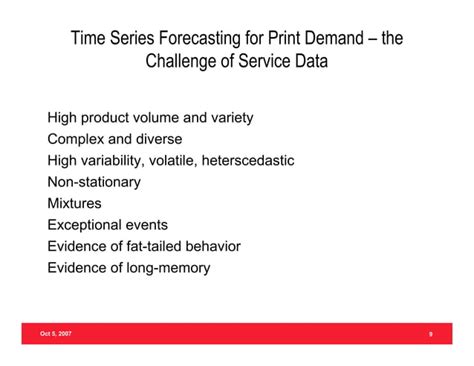 Time Series Forecasting for Print Demand – the Challenge of Service Data

High product volume and variety
Complex and diverse
High variability, volatile, heterscedastic
Non-stationary
Mixtures
Exceptional events
Evidence of fat-tailed behavior
Evidence of long-memory

Oct 5, 2007

9